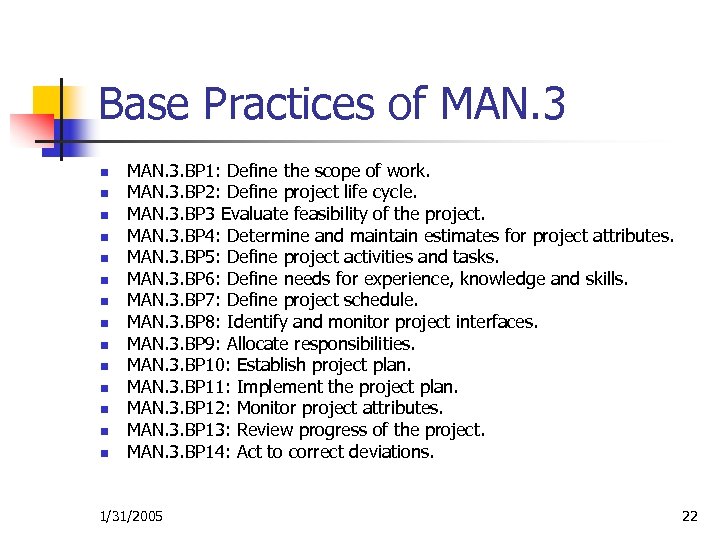 Base Practices of MAN.3

- MAN.3.BP1: Define the scope of work.
- MAN.3.BP2: Define project life cycle.
- MAN.3.BP3 Evaluate feasibility of the project.
- MAN.3.BP4: Determine and maintain estimates for project attributes.
- MAN.3.BP5: Define project activities and tasks.
- MAN.3.BP6: Define needs for experience, knowledge and skills.
- MAN.3.BP7: Define project schedule.
- MAN.3.BP8: Identify and monitor project interfaces.
- MAN.3.BP9: Allocate responsibilities.
- MAN.3.BP10: Establish project plan.
- MAN.3.BP11: Implement the project plan.
- MAN.3.BP12: Monitor project attributes.
- MAN.3.BP13: Review progress of the project.
- MAN.3.BP14: Act to correct deviations.

1/31/2005

22